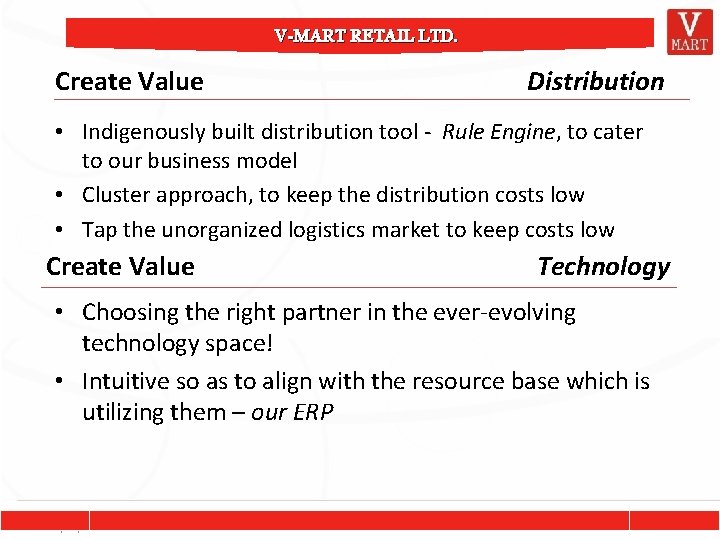 V-MART RETAIL LTD.

V MART

Create Value Distribution

• Indigenously built distribution tool - Rule Engine, to cater to our business model
• Cluster approach, to keep the distribution costs low
• Tap the unorganized logistics market to keep costs low

Create Value Technology

• Choosing the right partner in the ever-evolving technology space!
• Intuitive so as to align with the resource base which is utilizing them – our ERP